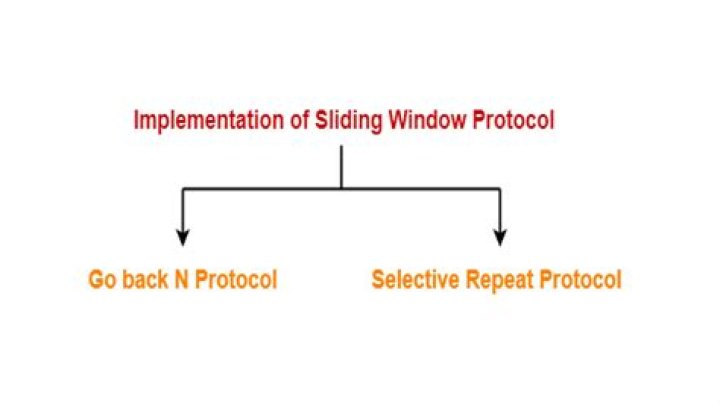 Implementation of Sliding Window Protocol

Go back N Protocol

Selective Repeat Protocol